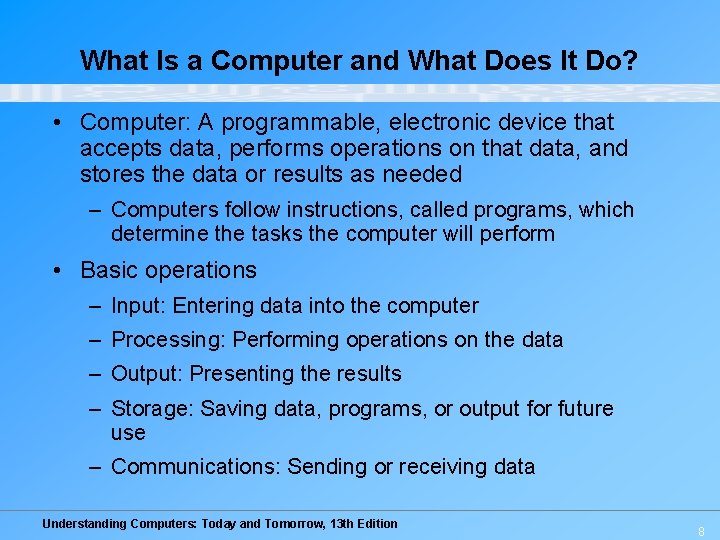 What Is a Computer and What Does It Do?

• Computer: A programmable, electronic device that accepts data, performs operations on that data, and stores the data or results as needed

– Computers follow instructions, called programs, which determine the tasks the computer will perform

• Basic operations

– Input: Entering data into the computer

– Processing: Performing operations on the data

– Output: Presenting the results

– Storage: Saving data, programs, or output for future use

– Communications: Sending or receiving data

Understanding Computers: Today and Tomorrow, 13th Edition

8